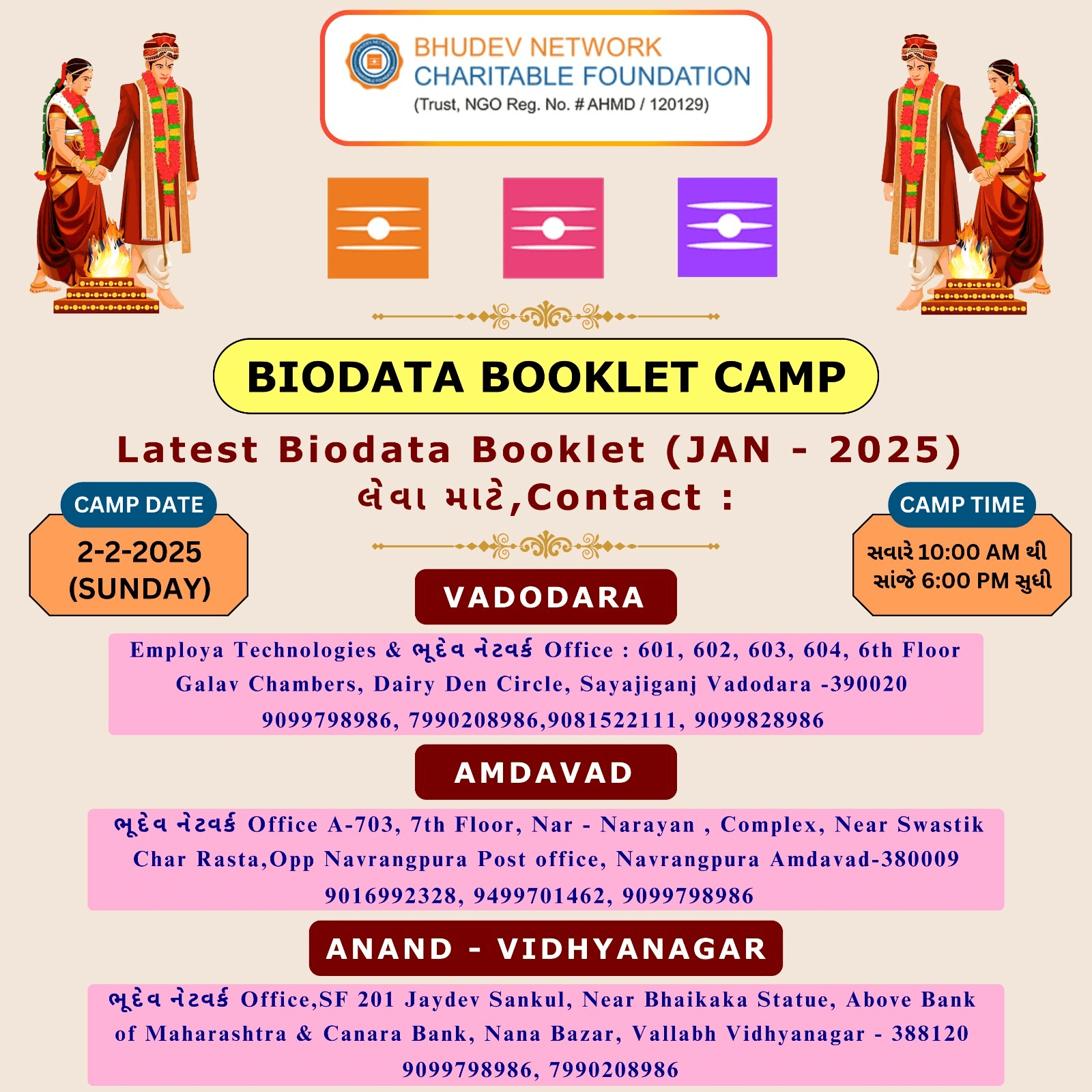 BHUDEV NETWORK
CHARITABLE FOUNDATION
(Trust, NGO Reg. No. # AHMD / 120129)

BIODATA BOOKLET CAMP

Latest Biodata Booklet (JAN - 2025)
લેવા માટે,Contact :

CAMP DATE
2-2-2025
(SUNDAY)

CAMP TIME
સવારે 10:00 AM થી
સાંજે 6:00 PM સુધી

VADODARA

Employa Technologies & ભૂદેવ નેટવર્ક Office : 601, 602, 603, 604, 6th Floor Galav Chambers, Dairy Den Circle, Sayajiganj Vadodara -390020
9099798986, 7990208986,9081522111, 9099828986

AMDAVAD

ભૂદેવ નેટવર્ક Office A-703, 7th Floor, Nar - Narayan , Complex, Near Swastik Char Rasta,Opp Navrangpura Post office, Navrangpura Amdavad-380009
9016992328, 9499701462, 9099798986

ANAND - VIDHYANAGAR

ભૂદેવ નેટવર્ક Office,SF 201 Jaydev Sankul, Near Bhaikaka Statue, Above Bank of Maharashtra & Canara Bank, Nana Bazar, Vallabh Vidhyanagar - 388120
9099798986, 7990208986